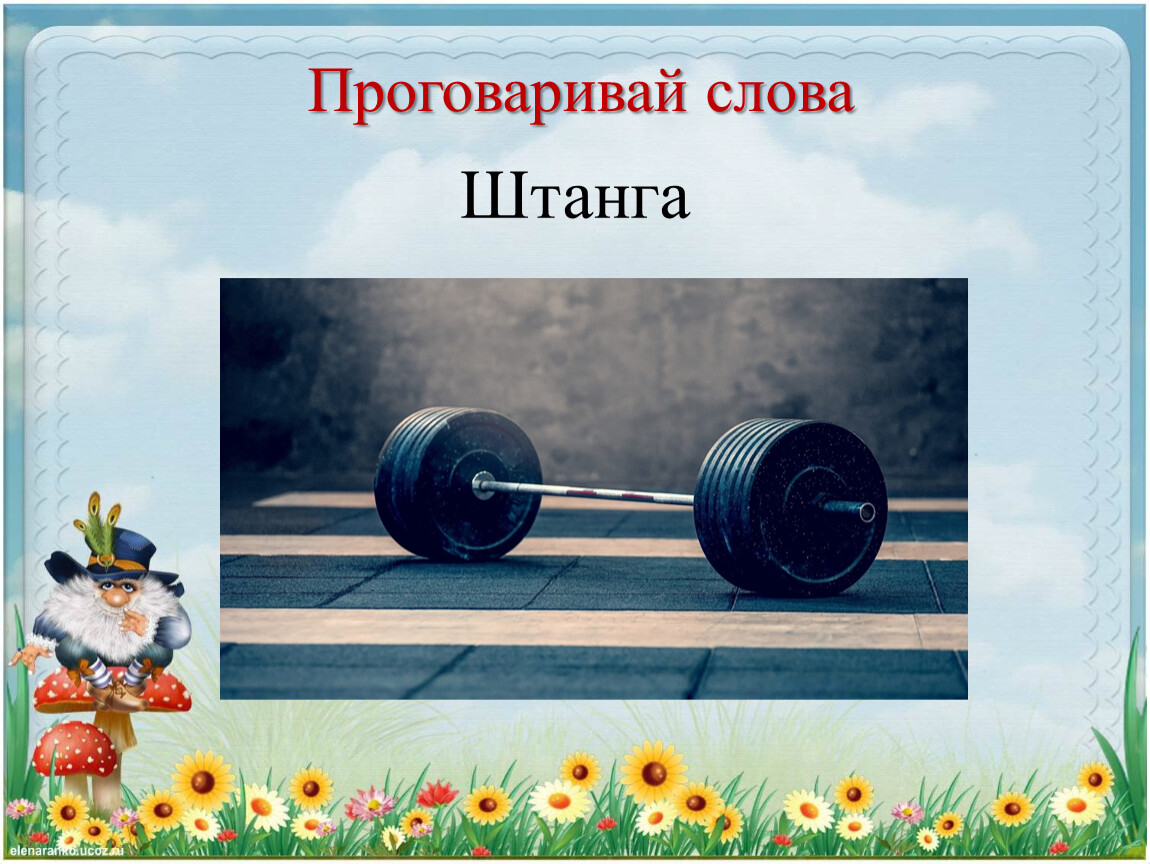 Проговаривай слова

Штанга

elenaranko.ucoz.ru